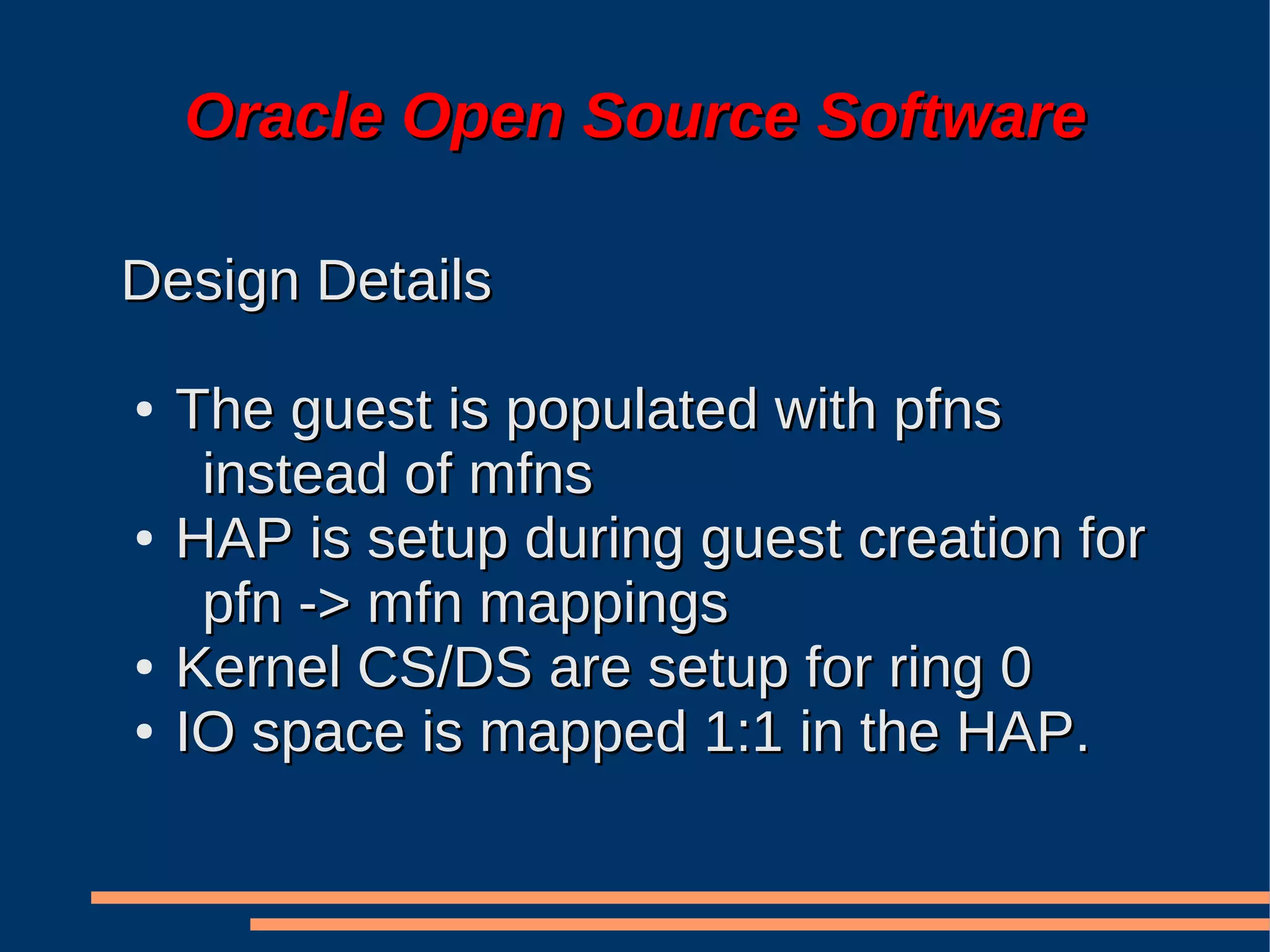 Oracle Open Source Software

Design Details

• The guest is populated with pfns instead of mfns
• HAP is setup during guest creation for pfn -> mfn mappings
• Kernel CS/DS are setup for ring 0
• IO space is mapped 1:1 in the HAP.